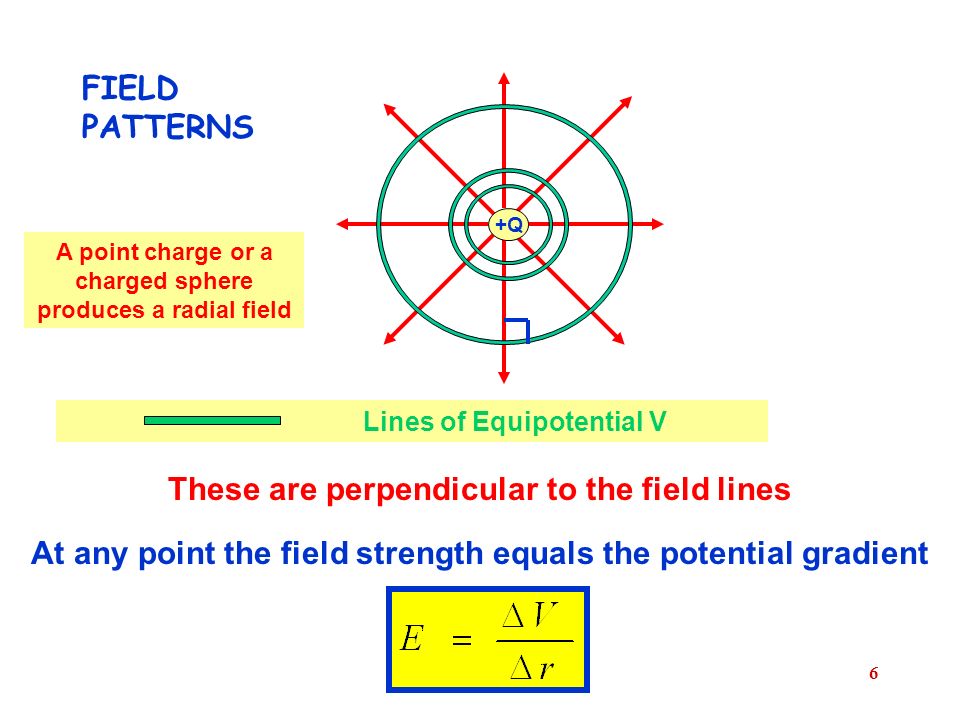 FIELD PATTERNS

+Q

A point charge or a charged sphere produces a radial field

Lines of Equipotential V

These are perpendicular to the field lines

At any point the field strength equals the potential gradient

$E = \frac{\Delta V}{\Delta r}$

6